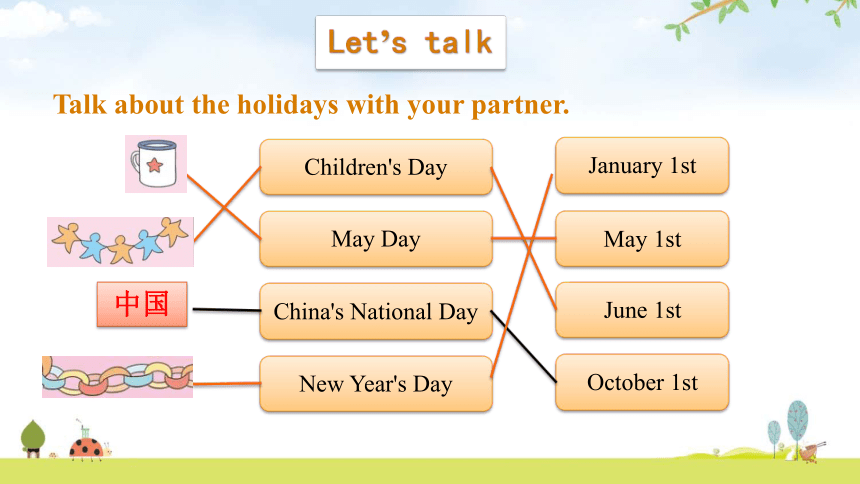 Let's talk

Talk about the holidays with your partner.

中国

Children's Day

May Day

China's National Day

New Year's Day

January 1st

May 1st

June 1st

October 1st